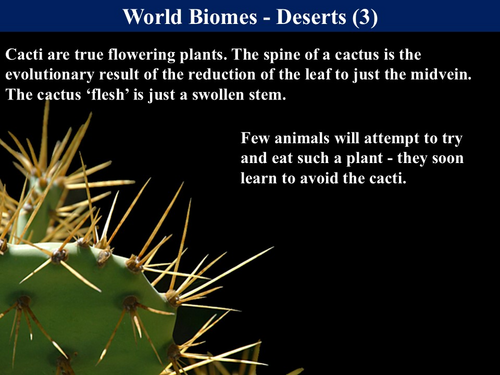 World Biomes - Deserts (3)

Cacti are true flowering plants. The spine of a cactus is the evolutionary result of the reduction of the leaf to just the midvein. The cactus ‘flesh’ is just a swollen stem.

Few animals will attempt to try and eat such a plant - they soon learn to avoid the cacti.